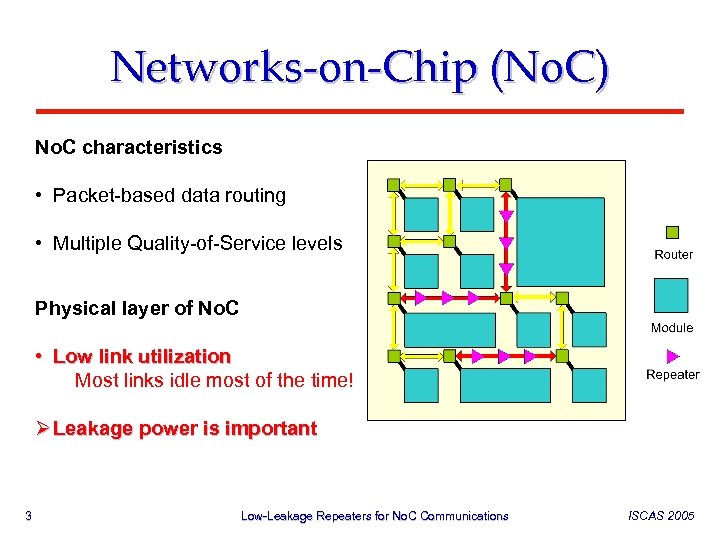 Networks-on-Chip (NoC)

NoC characteristics

• Packet-based data routing

• Multiple Quality-of-Service levels

Physical layer of NoC

• Low link utilization
Most links idle most of the time!

➢ Leakage power is important

Router

Module

Repeater

3

Low-Leakage Repeaters for NoC Communications

ISCAS 2005